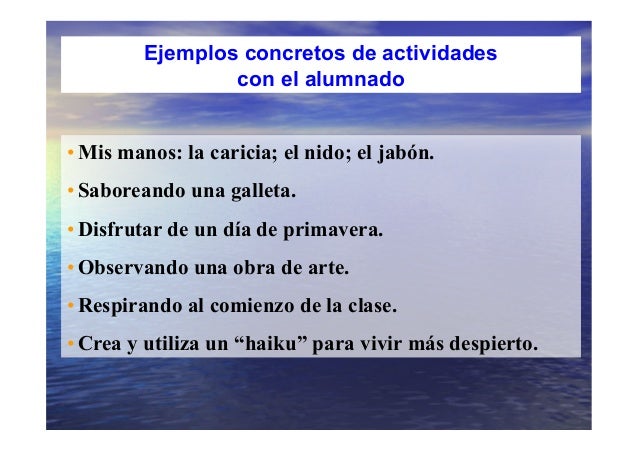 Ejemplos concretos de actividades con el alumnado

• Mis manos: la caricia; el nido; el jabón.
• Saboreando una galleta.
• Disfrutar de un día de primavera.
• Observando una obra de arte.
• Respirando al comienzo de la clase.
• Crea y utiliza un “haiku” para vivir más despierto.